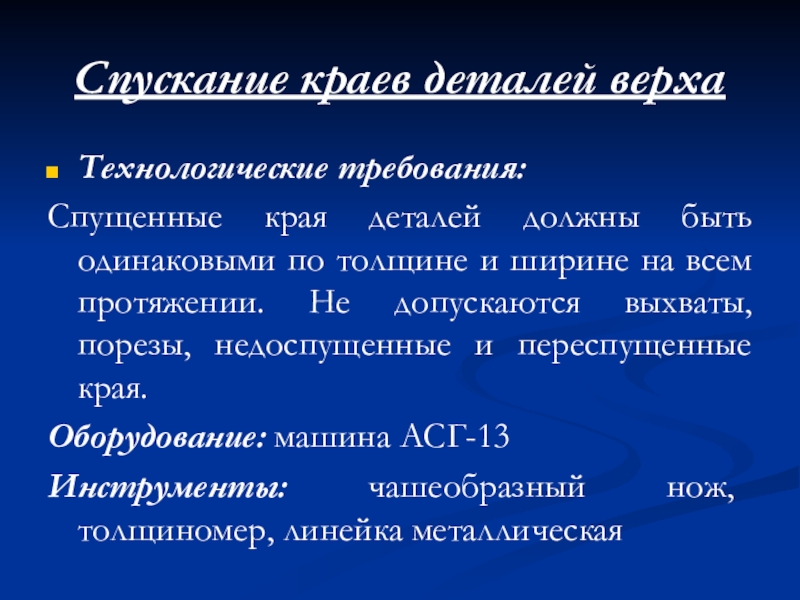 Спускание краев деталей верха

Технологические требования:

Спущенные края деталей должны быть одинаковыми по толщине и ширине на всем протяжении. Не допускаются выхваты, порезы, недоспущенные и переспущенные края.

Оборудование: машина АСГ-13

Инструменты: чашеобразный нож, толщиномер, линейка металлическая